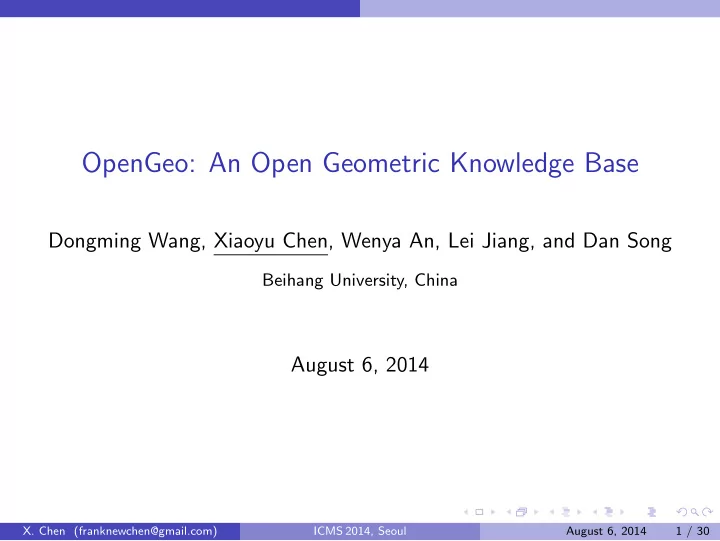 OpenGeo: An Open Geometric Knowledge Base

Dongming Wang, Xiaoyu Chen, Wenya An, Lei Jiang, and Dan Song

Beihang University, China

August 6, 2014

X. Chen (franknewchen@gmail.com) ICMS 2014, Seoul August 6, 2014 1 / 30